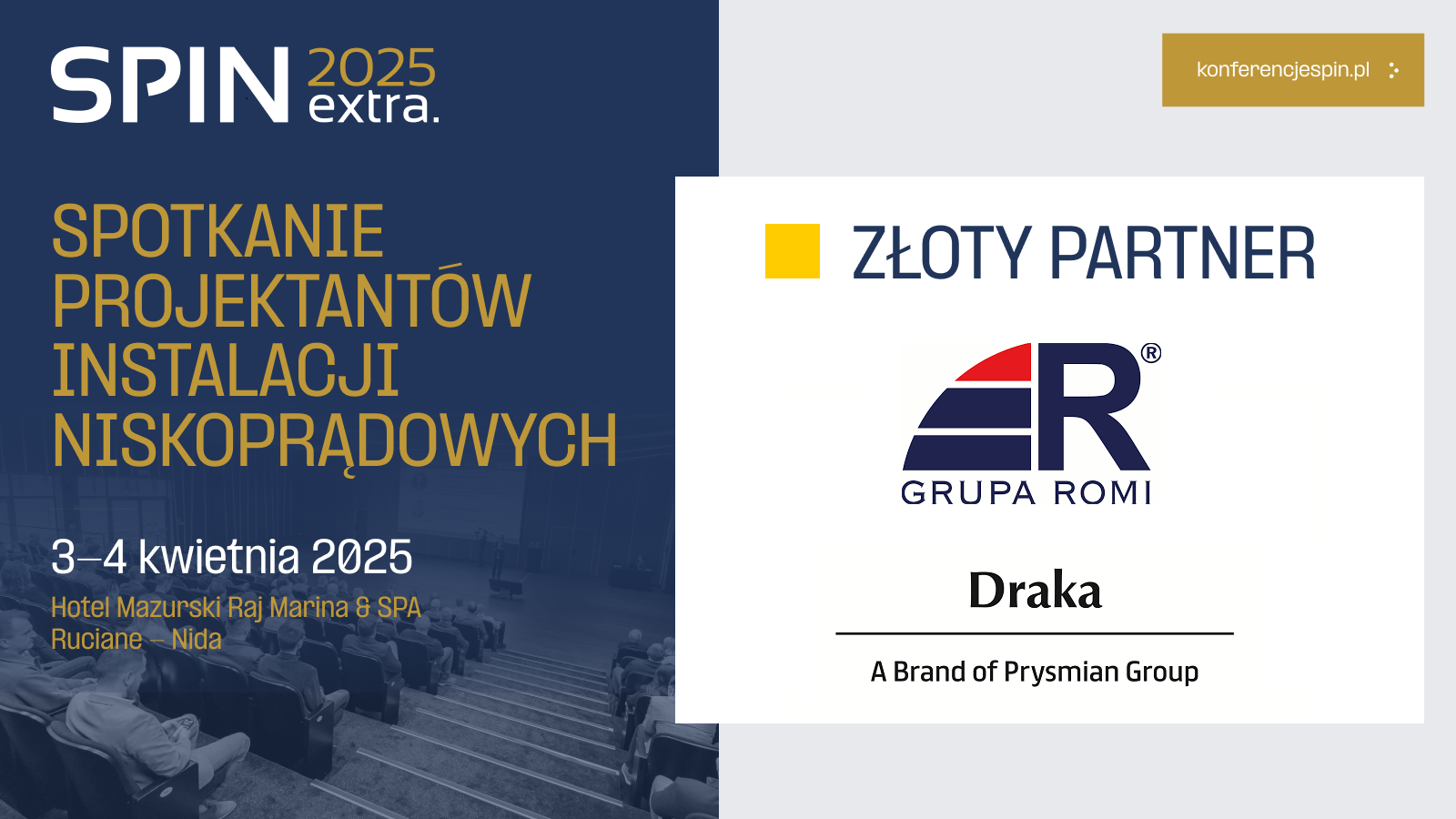 SPIN 2025 extra.

SPOTKANIE PROJEKTANTÓW INSTALACJI NISKOPRĄDOWYCH

3–4 kwietnia 2025

Hotel Mazurski Raj Marina & SPA
Ruciane – Nida

konferencjespin.pl

ZŁOTY PARTNER

R®
GRUPA ROMI

Draka

A Brand of Prysmian Group